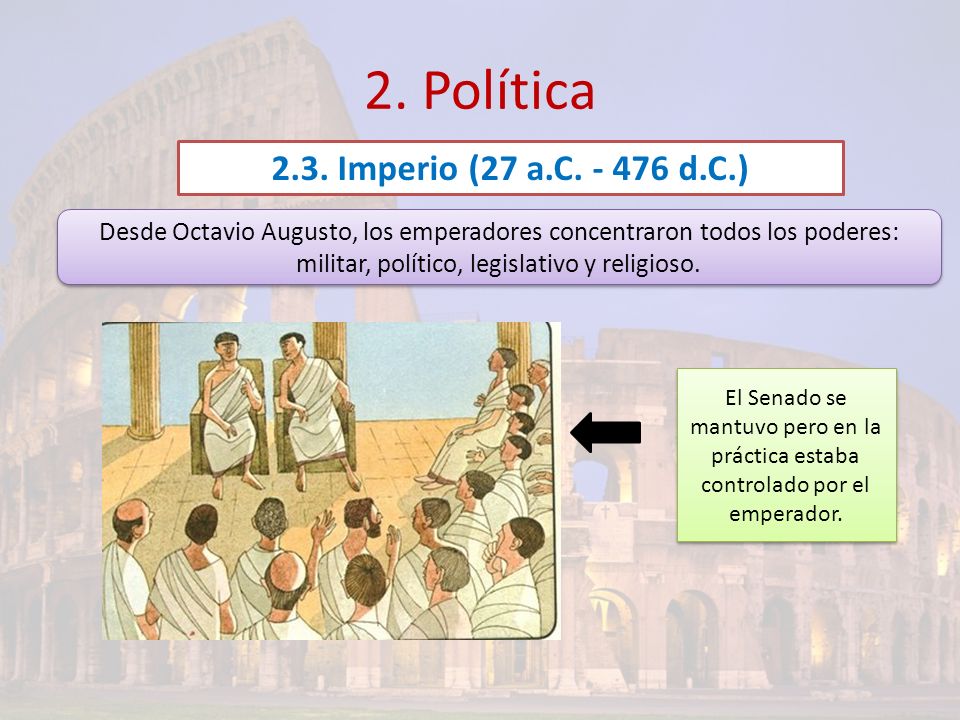 2. Política

2.3. Imperio (27 a.C. - 476 d.C.)

Desde Octavio Augusto, los emperadores concentraron todos los poderes: militar, político, legislativo y religioso.

El Senado se mantuvo pero en la práctica estaba controlado por el emperador.